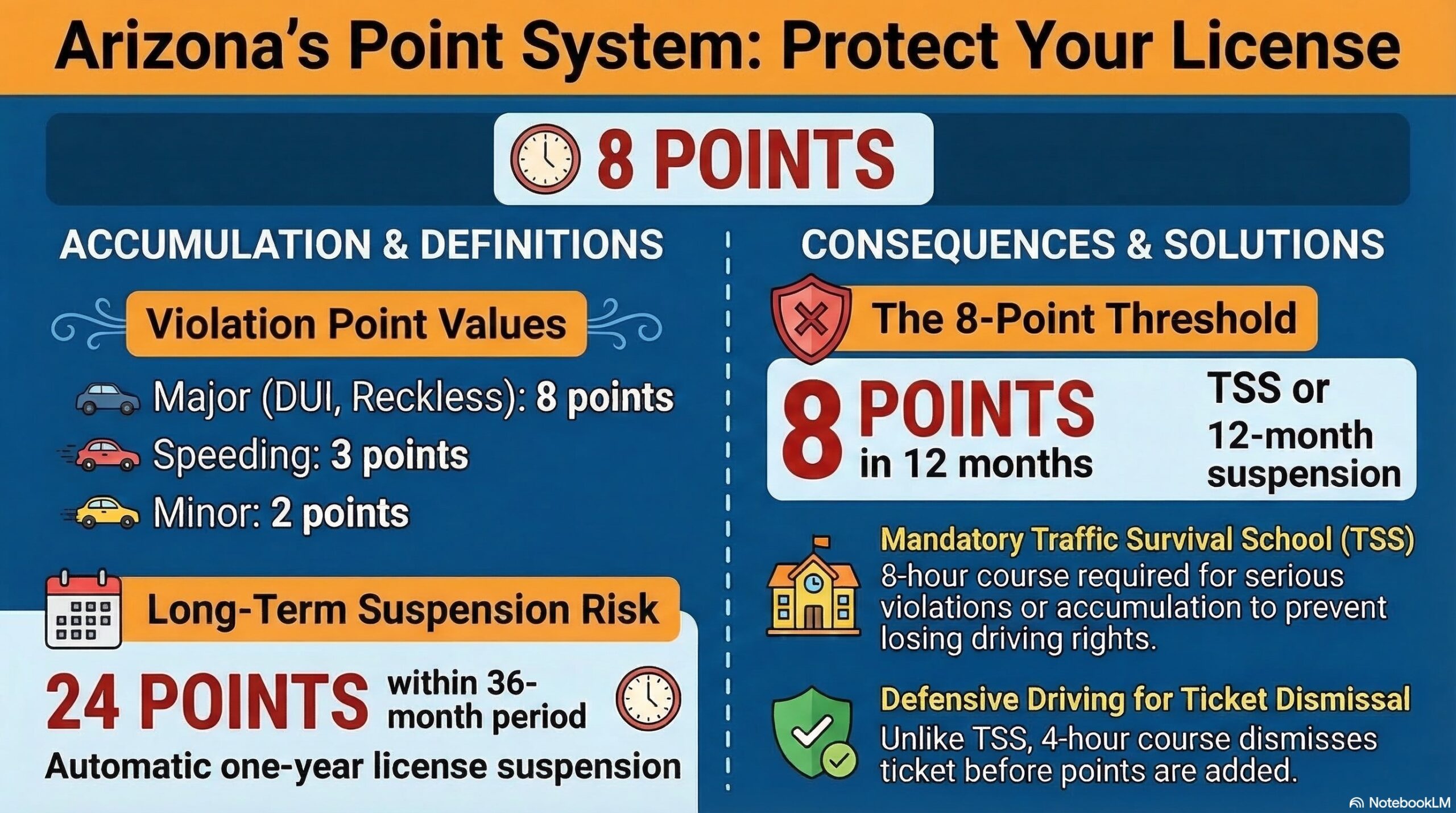 Arizona's Point System: Protect Your License

8 POINTS

ACCUMULATION & DEFINITIONS

Violation Point Values

Major (DUI, Reckless): 8 points

Speeding: 3 points

Minor: 2 points

Long-Term Suspension Risk

24 POINTS within 36-month period

Automatic one-year license suspension

CONSEQUENCES & SOLUTIONS

The 8-Point Threshold

8 POINTS in 12 months

TSS or 12-month suspension

Mandatory Traffic Survival School (TSS)

8-hour course required for serious violations or accumulation to prevent losing driving rights.

Defensive Driving for Ticket Dismissal

Unlike TSS, 4-hour course dismisses ticket before points are added.

NotebookLM